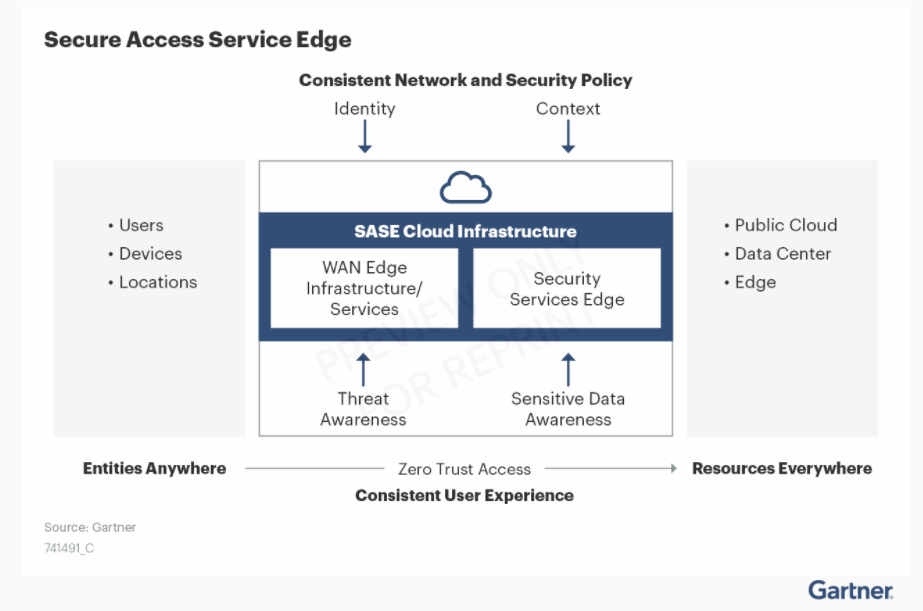 Secure Access Service Edge

Consistent Network and Security Policy

Identity

Context

• Users
• Devices
• Locations

SASE Cloud Infrastructure

WAN Edge Infrastructure/ Services

Security Services Edge

PREVIEW ONLY FOR REPRINT

Threat Awareness

Sensitive Data Awareness

• Public Cloud
• Data Center
• Edge

Entities Anywhere

Zero Trust Access

Resources Everywhere

Consistent User Experience

Source: Gartner
741491_C

Gartner.